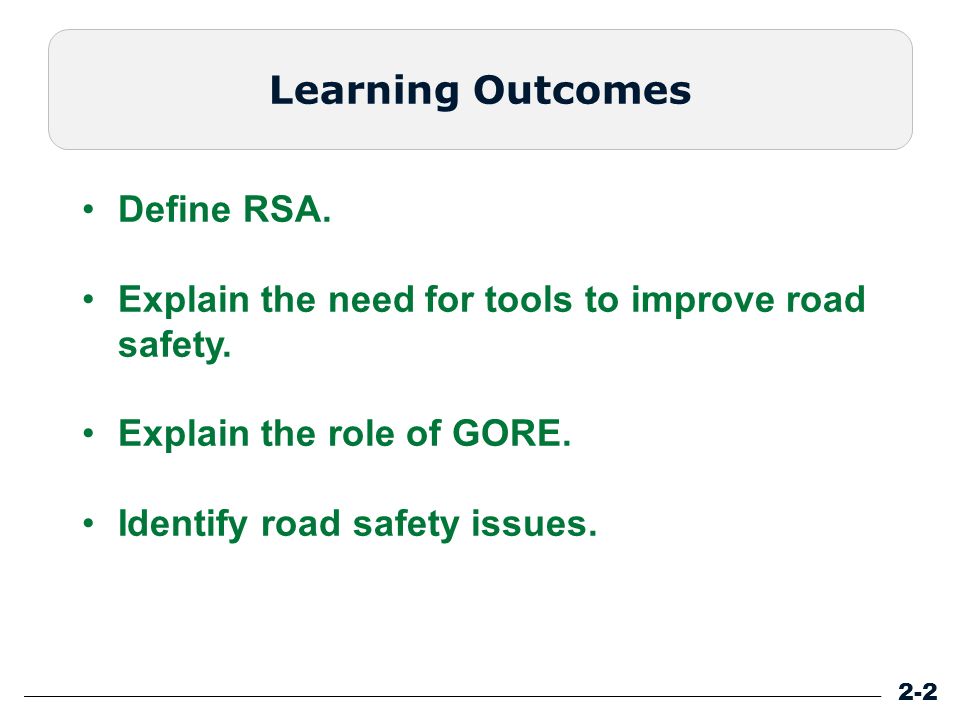 Learning Outcomes

• Define RSA.

• Explain the need for tools to improve road safety.

• Explain the role of GORE.

• Identify road safety issues.

2-2